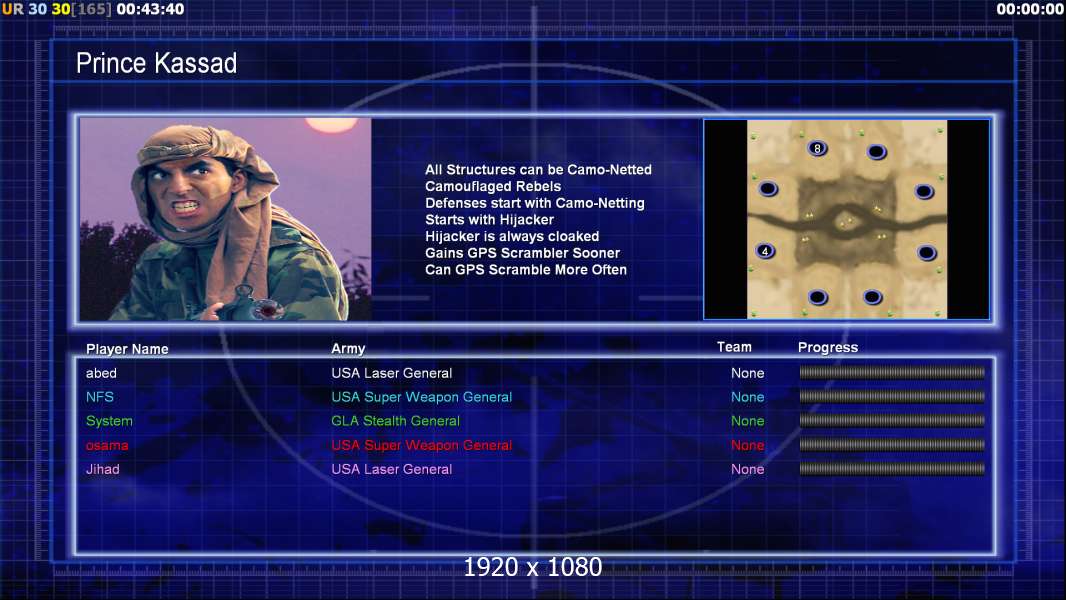 UR 30 30[165] 00:43:40

00:00:00

Prince Kassad

All Structures can be Camo-Netted
Camouflaged Rebels
Defenses start with Camo-Netting
Starts with Hijacker
Hijacker is always cloaked
Gains GPS Scrambler Sooner
Can GPS Scramble More Often

8
4

| Player Name | Army | Team | Progress |
|---|---|---|---|
| abed | USA Laser General | None | |
| NFS | USA Super Weapon General | None | |
| System | GLA Stealth General | None | |
| osama | USA Super Weapon General | None | |
| Jihad | USA Laser General | None | |

1920 x 1080